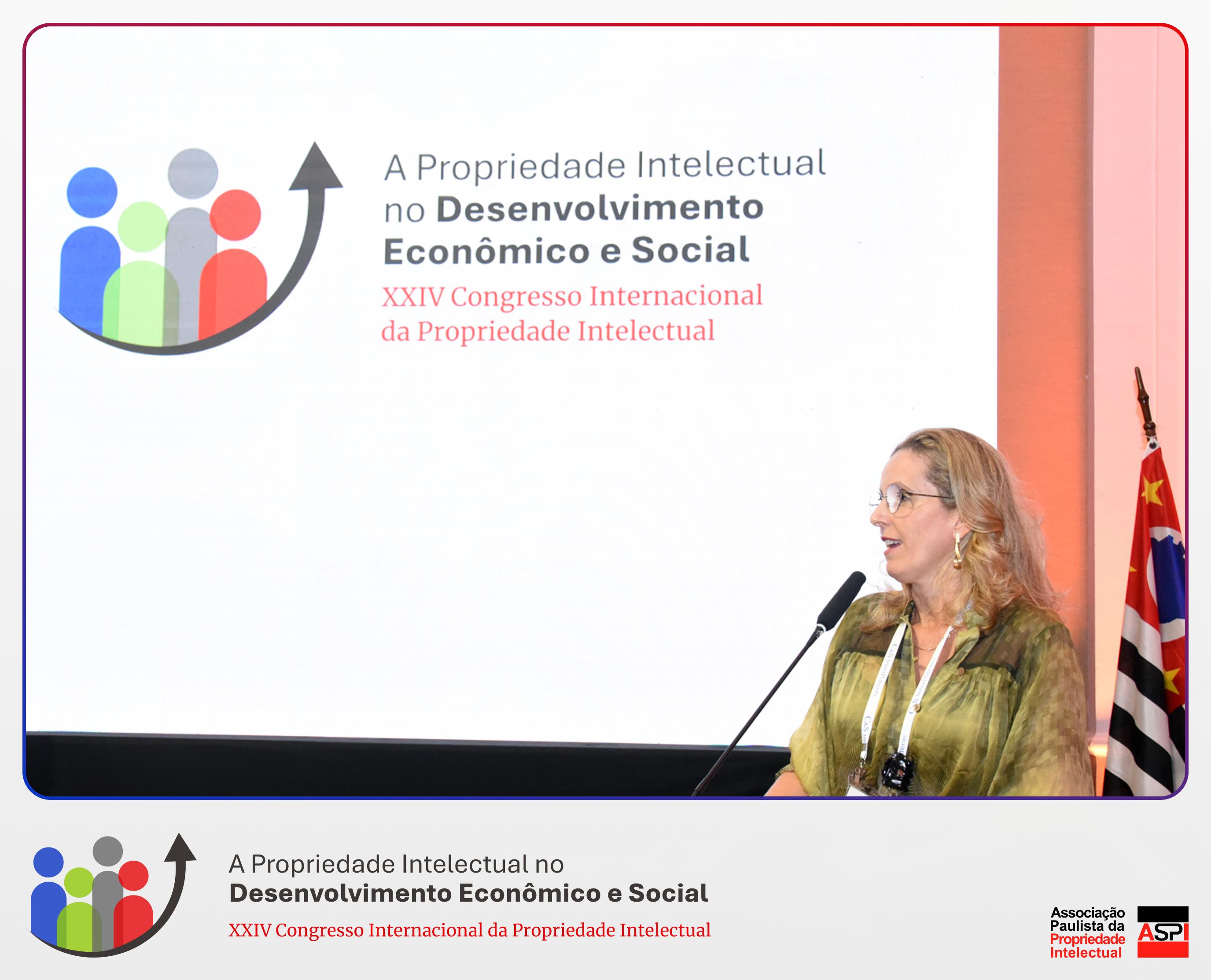 A Propriedade Intelectual no Desenvolvimento Econômico e Social

XXIV Congresso Internacional da Propriedade Intelectual

A Propriedade Intelectual no Desenvolvimento Econômico e Social

XXIV Congresso Internacional da Propriedade Intelectual

Associação Paulista da Propriedade Intelectual

ASPI